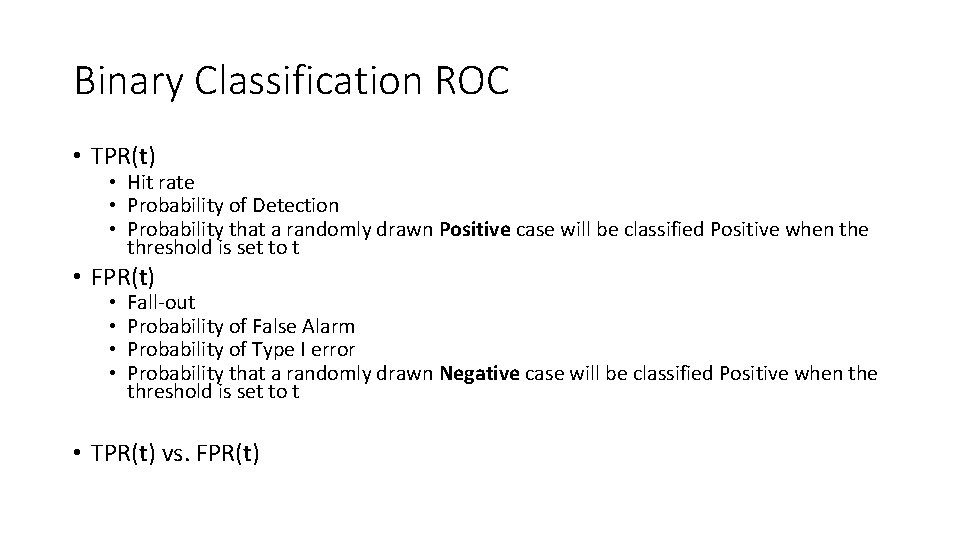 Binary Classification ROC

• TPR(t)
  • Hit rate
  • Probability of Detection
  • Probability that a randomly drawn Positive case will be classified Positive when the threshold is set to t
• FPR(t)
  • Fall-out
  • Probability of False Alarm
  • Probability of Type I error
  • Probability that a randomly drawn Negative case will be classified Positive when the threshold is set to t

• TPR(t) vs. FPR(t)